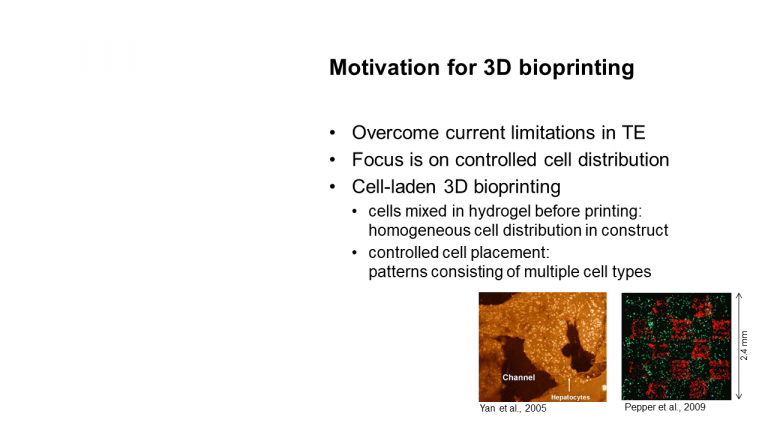 Motivation for 3D bioprinting

• Overcome current limitations in TE
• Focus is on controlled cell distribution
• Cell-laden 3D bioprinting
  • cells mixed in hydrogel before printing: homogeneous cell distribution in construct
  • controlled cell placement: patterns consisting of multiple cell types

Channel
Hepatocytes
Yan et al., 2005

2.4 mm
Pepper et al., 2009